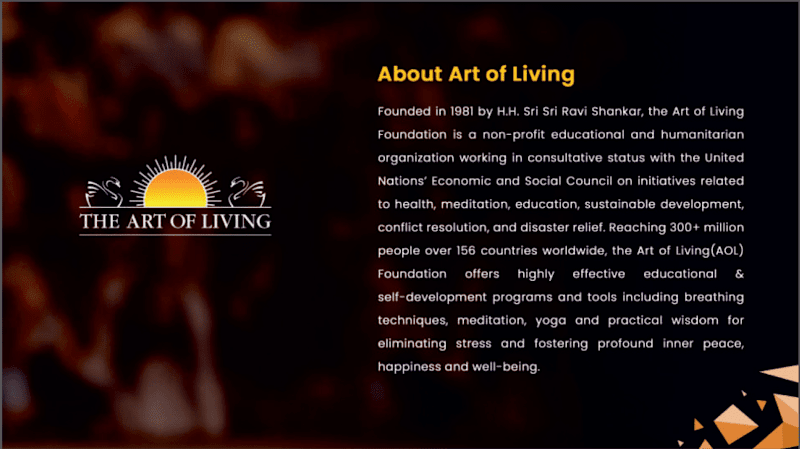 THE ART OF LIVING

About Art of Living

Founded in 1981 by H.H. Sri Sri Ravi Shankar, the Art of Living Foundation is a non-profit educational and humanitarian organization working in consultative status with the United Nations' Economic and Social Council on initiatives related to health, meditation, education, sustainable development, conflict resolution, and disaster relief. Reaching 300+ million people over 156 countries worldwide, the Art of Living(AOL) Foundation offers highly effective educational & self-development programs and tools including breathing techniques, meditation, yoga and practical wisdom for eliminating stress and fostering profound inner peace, happiness and well-being.